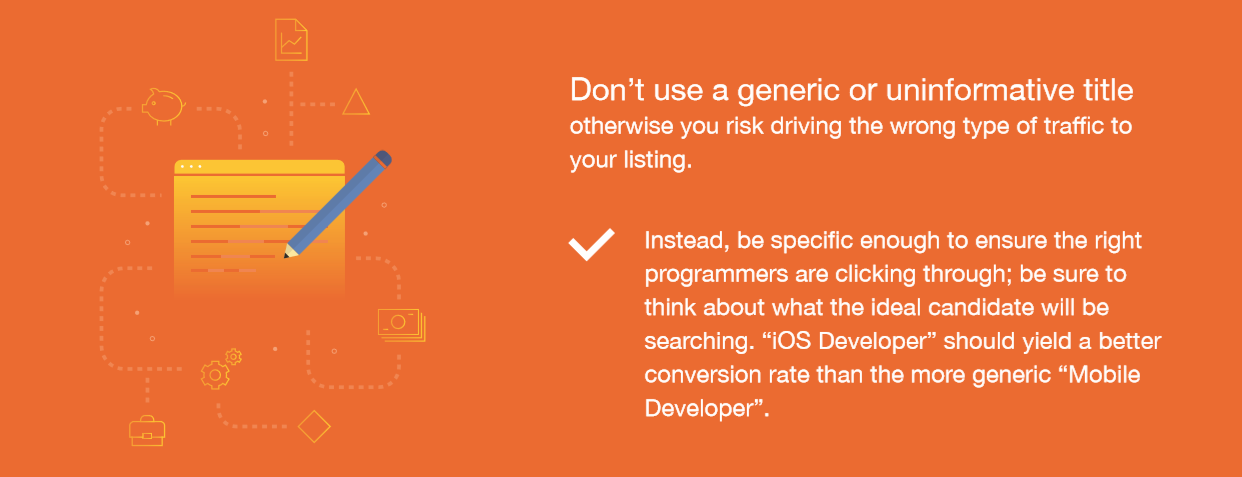 Don’t use a generic or uninformative title
otherwise you risk driving the wrong type of traffic to your listing.

Instead, be specific enough to ensure the right programmers are clicking through; be sure to think about what the ideal candidate will be searching. “iOS Developer” should yield a better conversion rate than the more generic “Mobile Developer”.